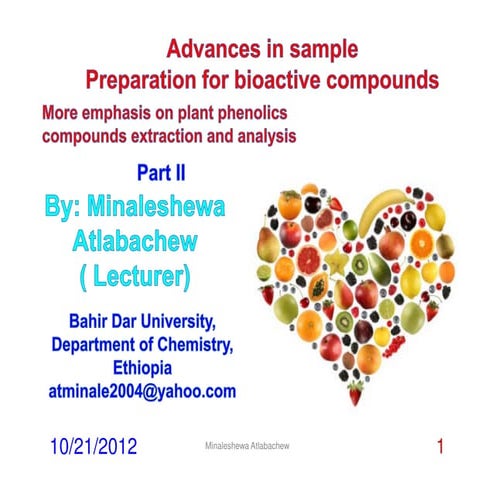 Advances in sample
Preparation for bioactive compounds

More emphasis on plant phenolics compounds extraction and analysis

Part II

By: Minaleshewa Atlabachew ( Lecturer)

Bahir Dar University, Department of Chemistry, Ethiopia
atminale2004@yahoo.com

10/21/2012

Minaleshewa Atlabachew

1